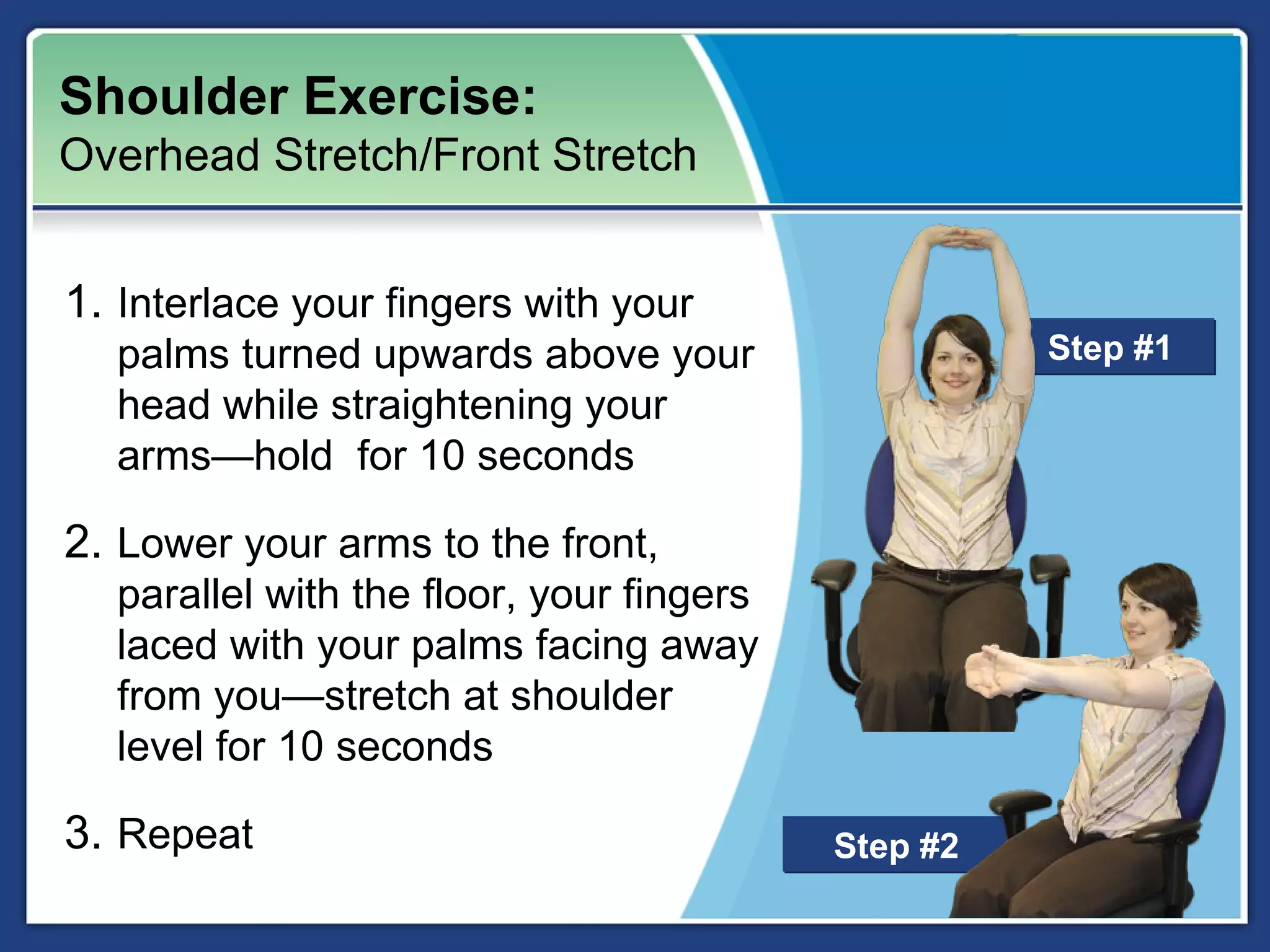 Shoulder Exercise:
Overhead Stretch/Front Stretch

1. Interlace your fingers with your palms turned upwards above your head while straightening your arms—hold for 10 seconds

2. Lower your arms to the front, parallel with the floor, your fingers laced with your palms facing away from you—stretch at shoulder level for 10 seconds

3. Repeat

Step #1

Step #2